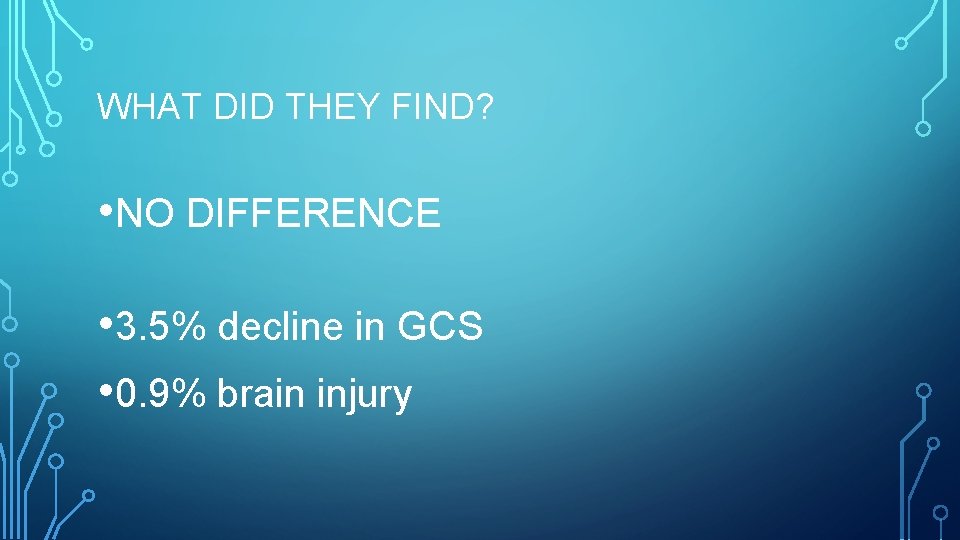 WHAT DID THEY FIND?

• NO DIFFERENCE

• 3.5% decline in GCS

• 0.9% brain injury